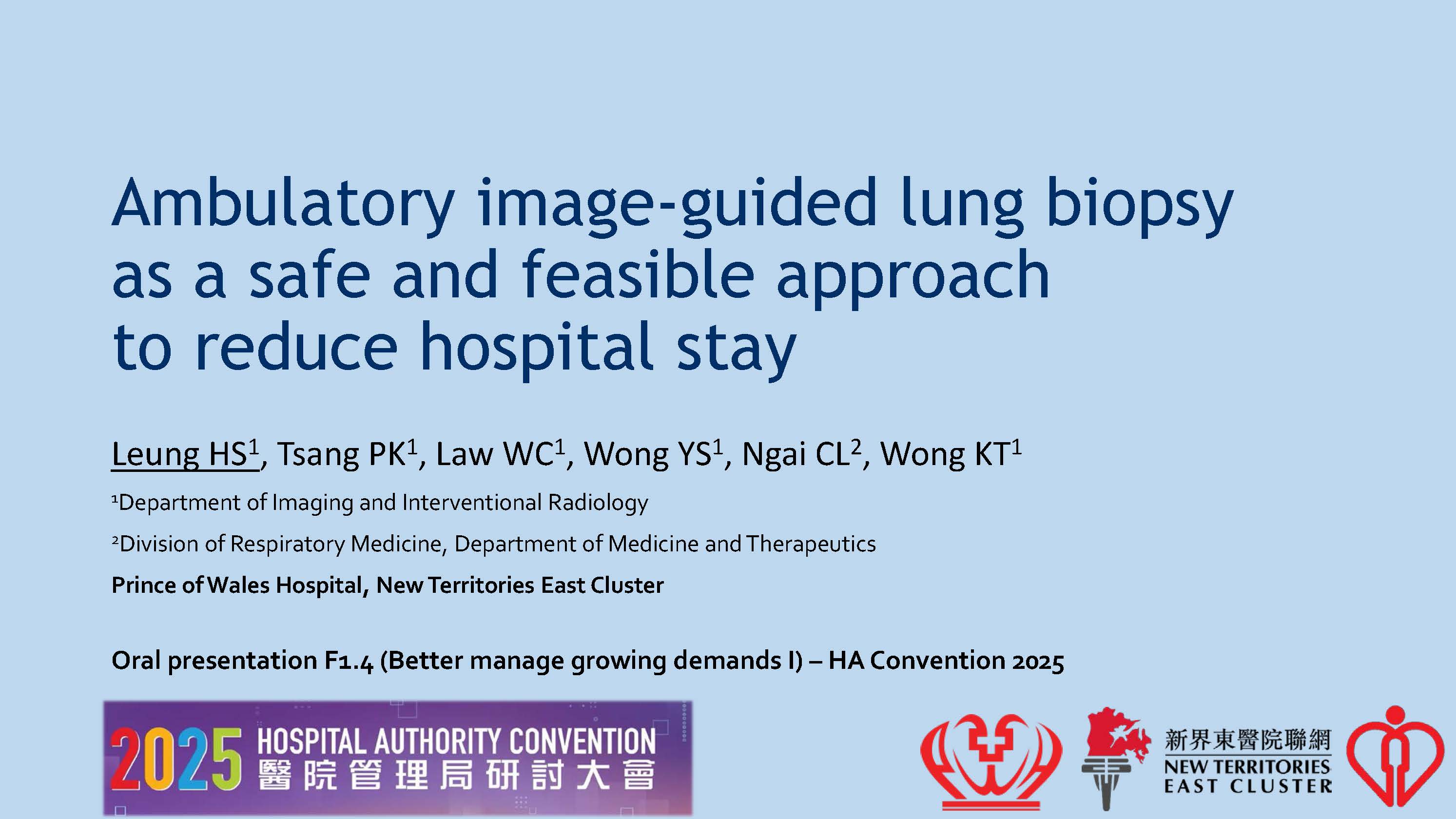 Ambulatory image-guided lung biopsy as a safe and feasible approach to reduce hospital stay

Leung HS$^1$, Tsang PK$^1$, Law WC$^1$, Wong YS$^1$, Ngai CL$^2$, Wong KT$^1$

$^1$Department of Imaging and Interventional Radiology

$^2$Division of Respiratory Medicine, Department of Medicine and Therapeutics

Prince of Wales Hospital, New Territories East Cluster

Oral presentation F1.4 (Better manage growing demands I) – HA Convention 2025

2025 HOSPITAL AUTHORITY CONVENTION 醫院管理局研討大會

新界東醫院聯網 NEW TERRITORIES EAST CLUSTER